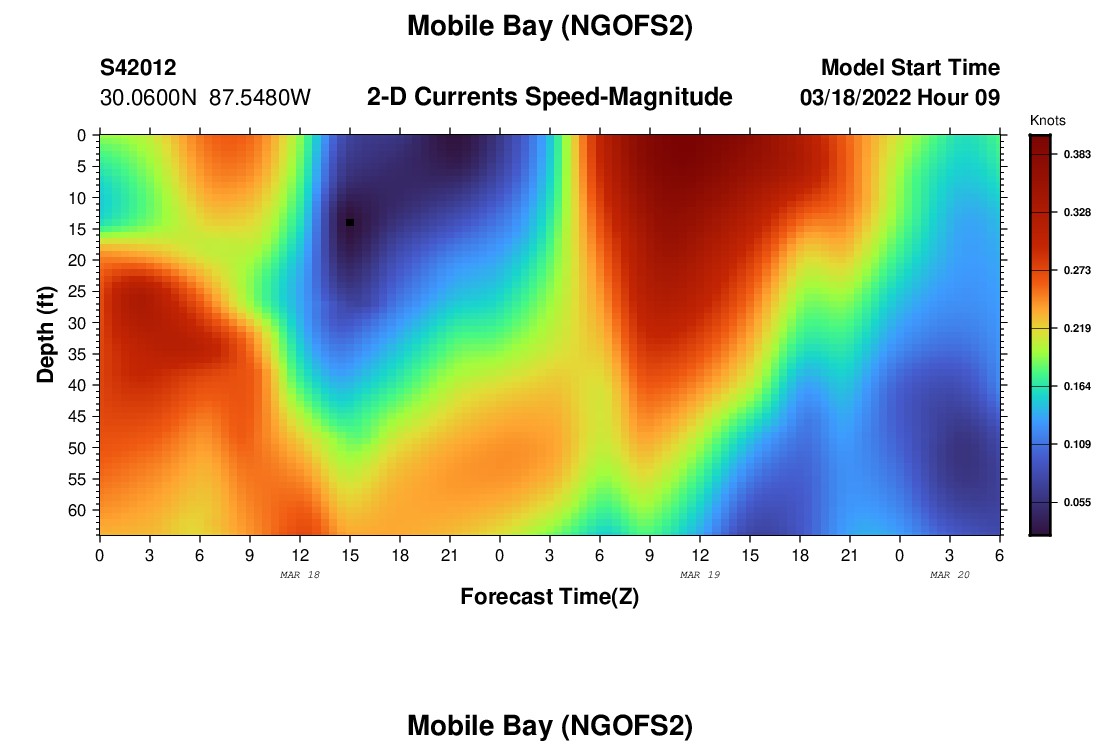 Mobile Bay (NGOFS2)

S42012
30.0600N 87.5480W

2-D Currents Speed-Magnitude

Model Start Time
03/18/2022 Hour 09

Knots
0.383
0.328
0.273
0.219
0.164
0.109
0.055

Depth (ft)
0
5
10
15
20
25
30
35
40
45
50
55
60

0 3 6 9 12 15 18 21 0 3 6 9 12 15 18 21 0 3 6
MAR 18
MAR 19
MAR 20

Forecast Time(Z)

Mobile Bay (NGOFS2)